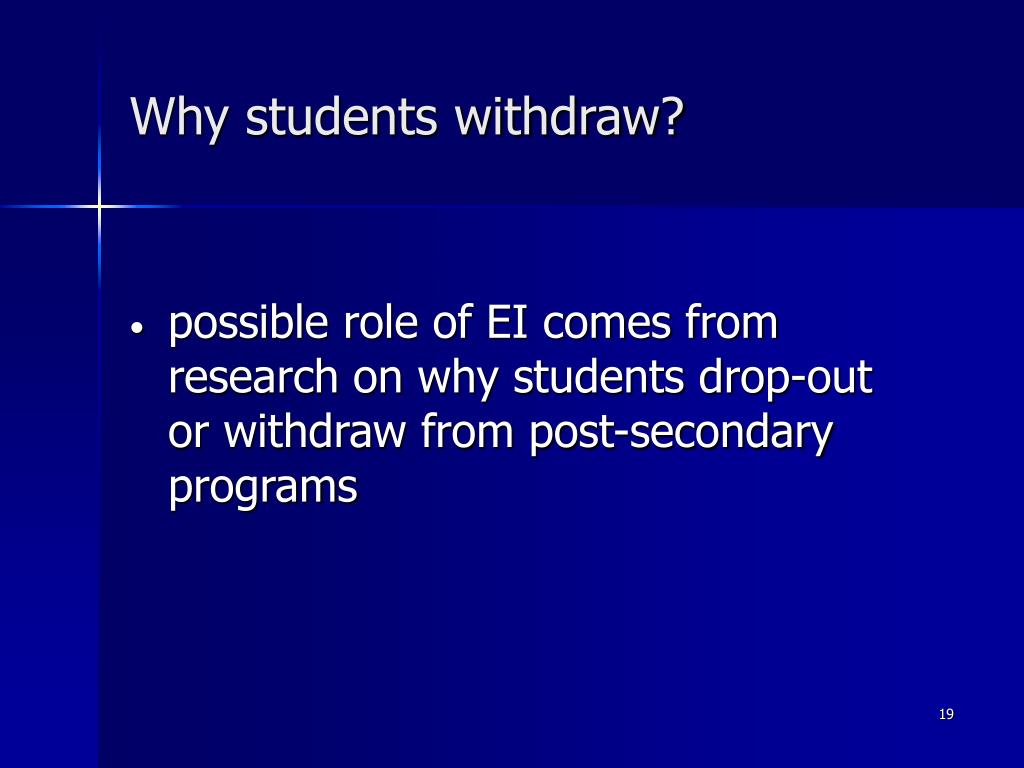 Why students withdraw?

• possible role of EI comes from research on why students drop-out or withdraw from post-secondary programs

19